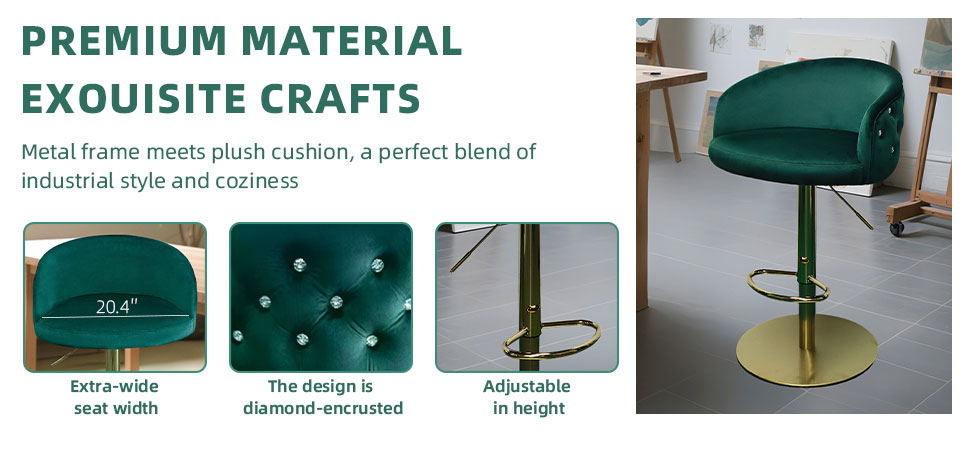 PREMIUM MATERIAL
EXOUISITE CRAFTS

Metal frame meets plush cushion, a perfect blend of industrial style and coziness

20.4"

Extra-wide
seat width

The design is
diamond-encrusted

Adjustable
in height